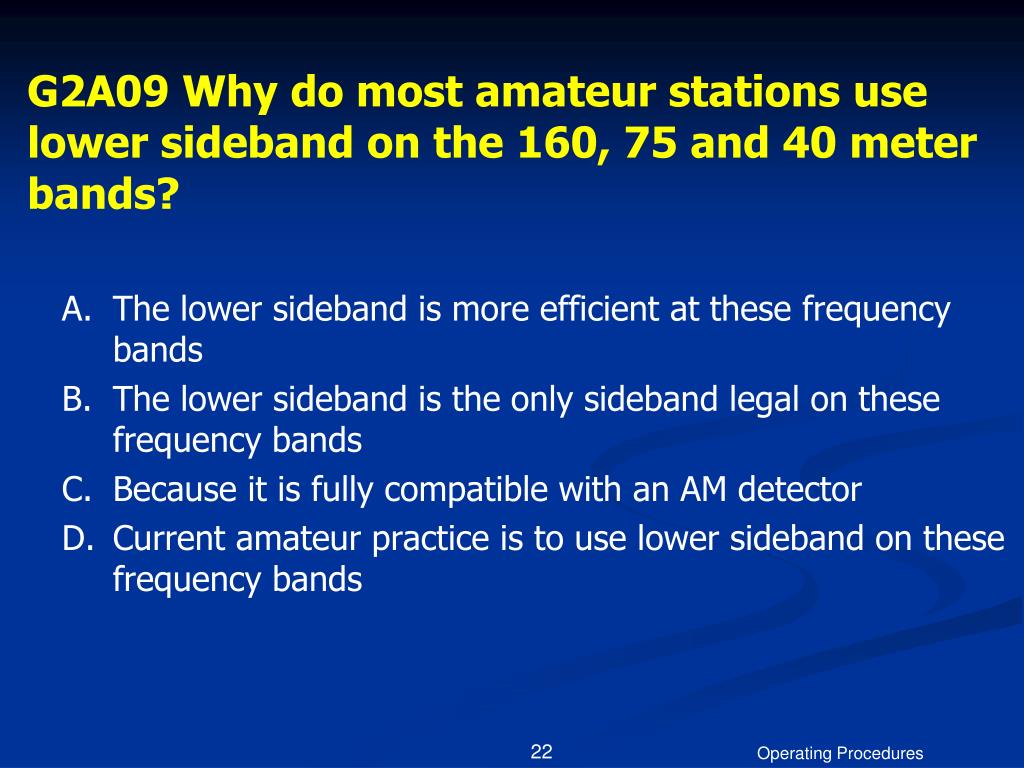 G2A09 Why do most amateur stations use lower sideband on the 160, 75 and 40 meter bands?

A. The lower sideband is more efficient at these frequency bands
B. The lower sideband is the only sideband legal on these frequency bands
C. Because it is fully compatible with an AM detector
D. Current amateur practice is to use lower sideband on these frequency bands

22

Operating Procedures